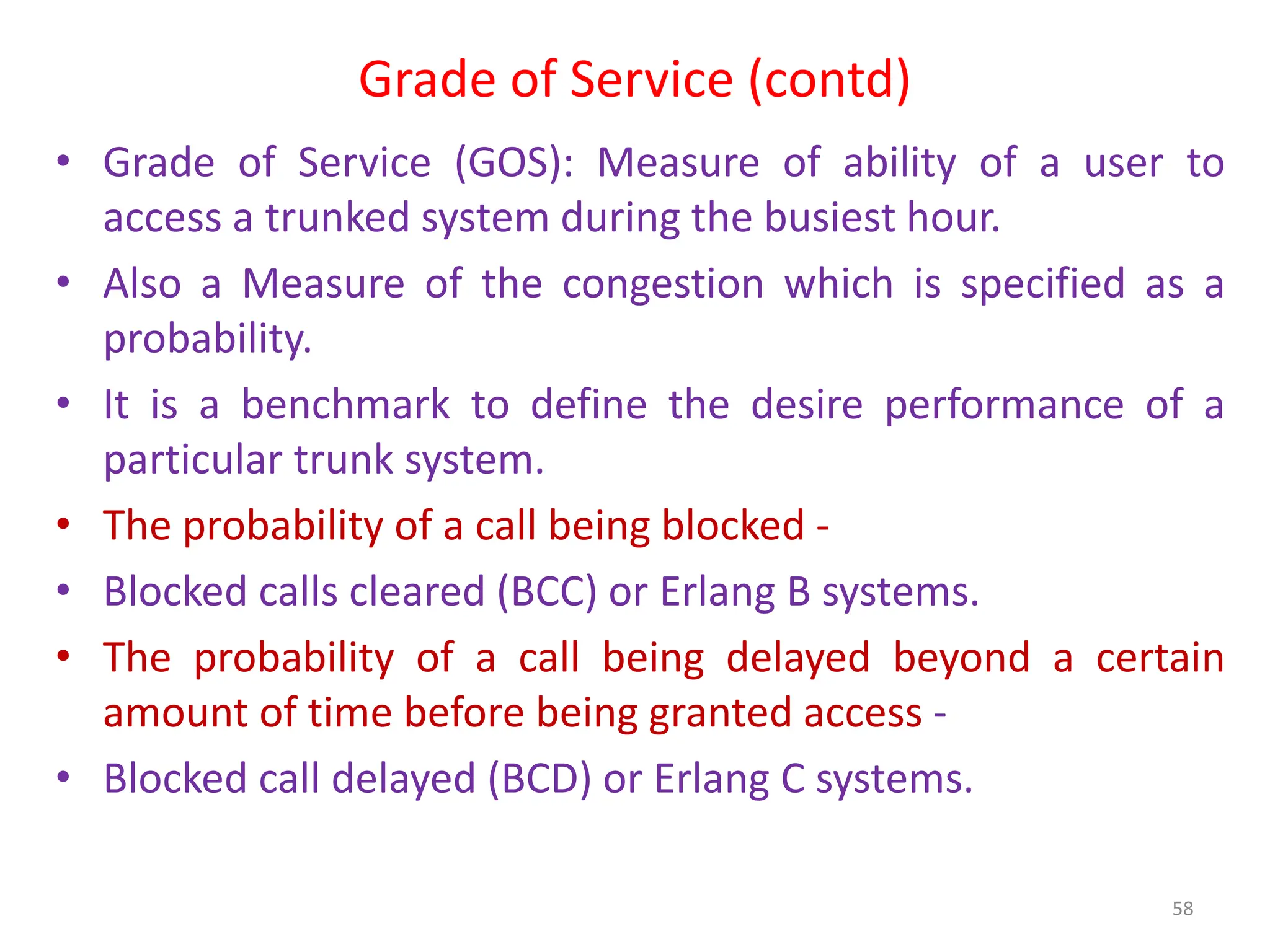 Grade of Service (contd)

• Grade of Service (GOS): Measure of ability of a user to access a trunked system during the busiest hour.

• Also a Measure of the congestion which is specified as a probability.

• It is a benchmark to define the desire performance of a particular trunk system.

• The probability of a call being blocked -

• Blocked calls cleared (BCC) or Erlang B systems.

• The probability of a call being delayed beyond a certain amount of time before being granted access -

• Blocked call delayed (BCD) or Erlang C systems.

58